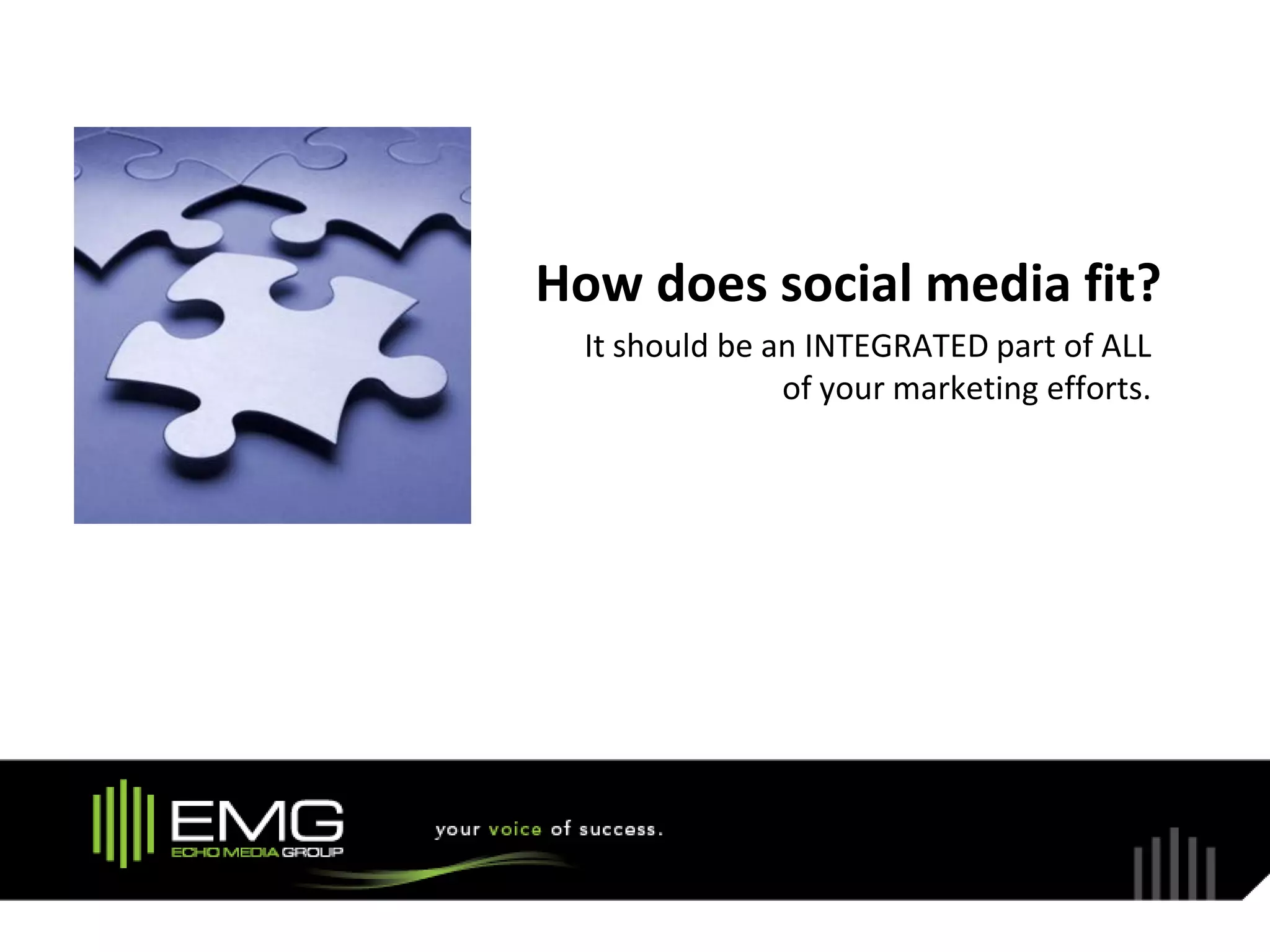 How does social media fit?

It should be an INTEGRATED part of ALL of your marketing efforts.

EMG
ECHO MEDIA GROUP

your voice of success.